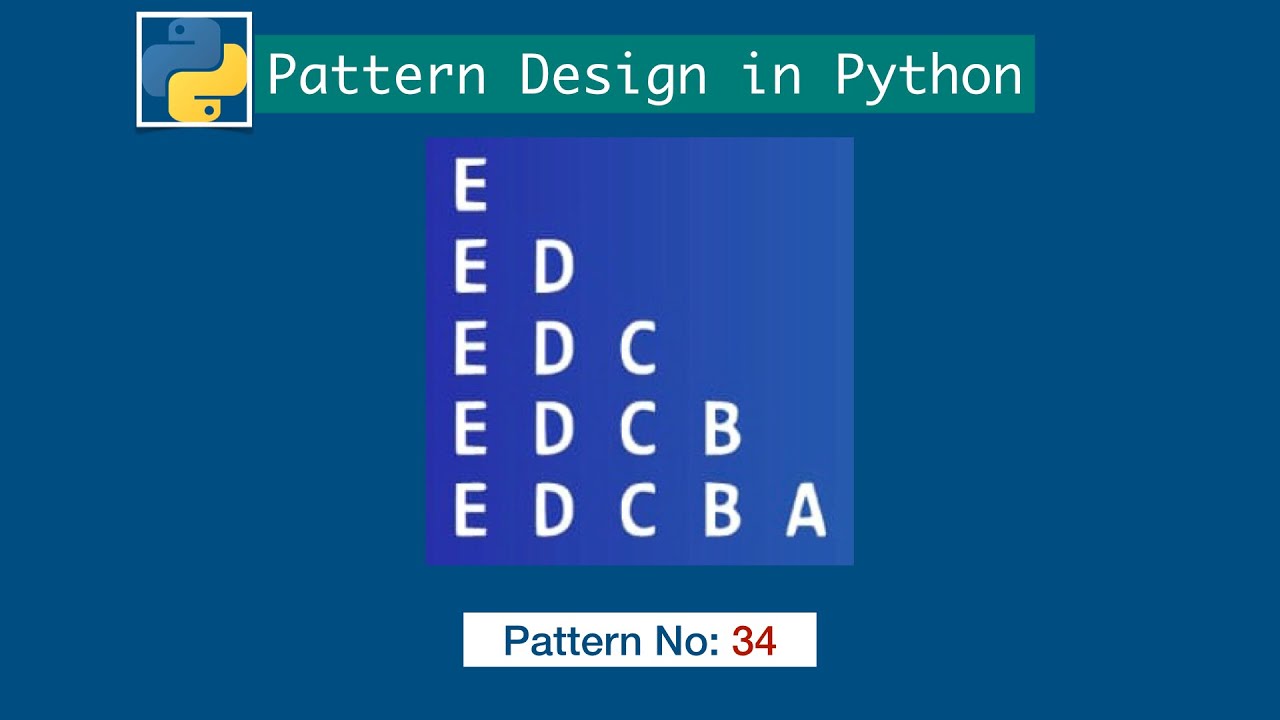 Pattern Design in Python

E
E D
E D C
E D C B
E D C B A

Pattern No: 34